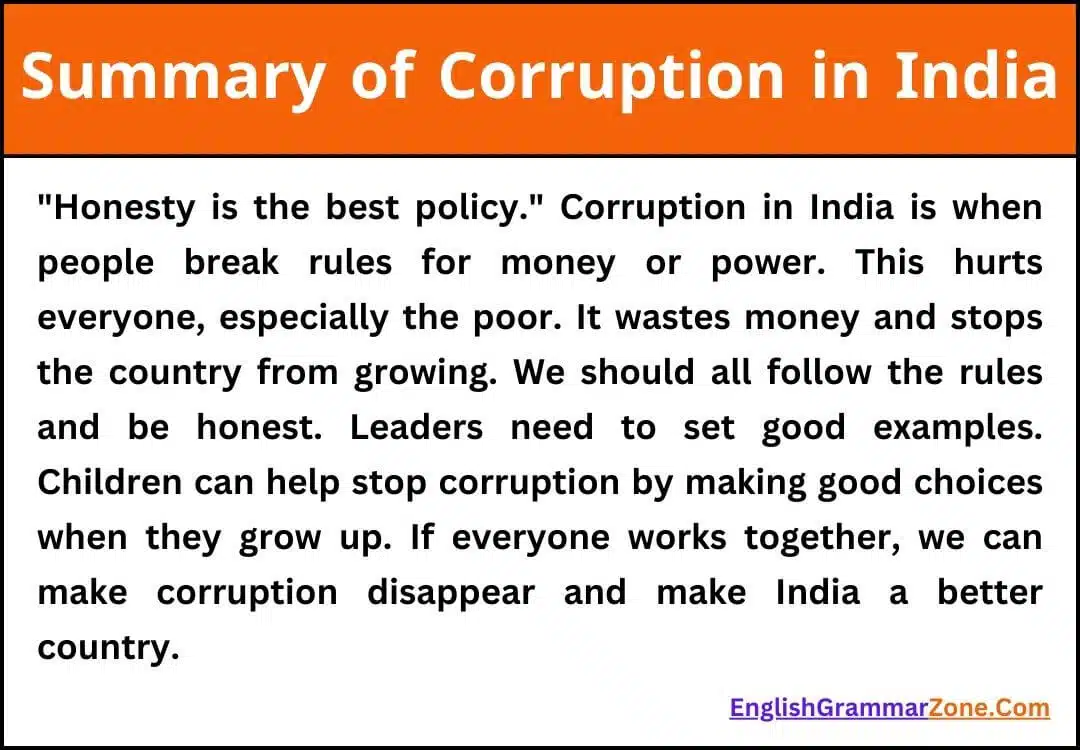 Summary of Corruption in India

"Honesty is the best policy." Corruption in India is when people break rules for money or power. This hurts everyone, especially the poor. It wastes money and stops the country from growing. We should all follow the rules and be honest. Leaders need to set good examples. Children can help stop corruption by making good choices when they grow up. If everyone works together, we can make corruption disappear and make India a better country.

EnglishGrammarZone.Com